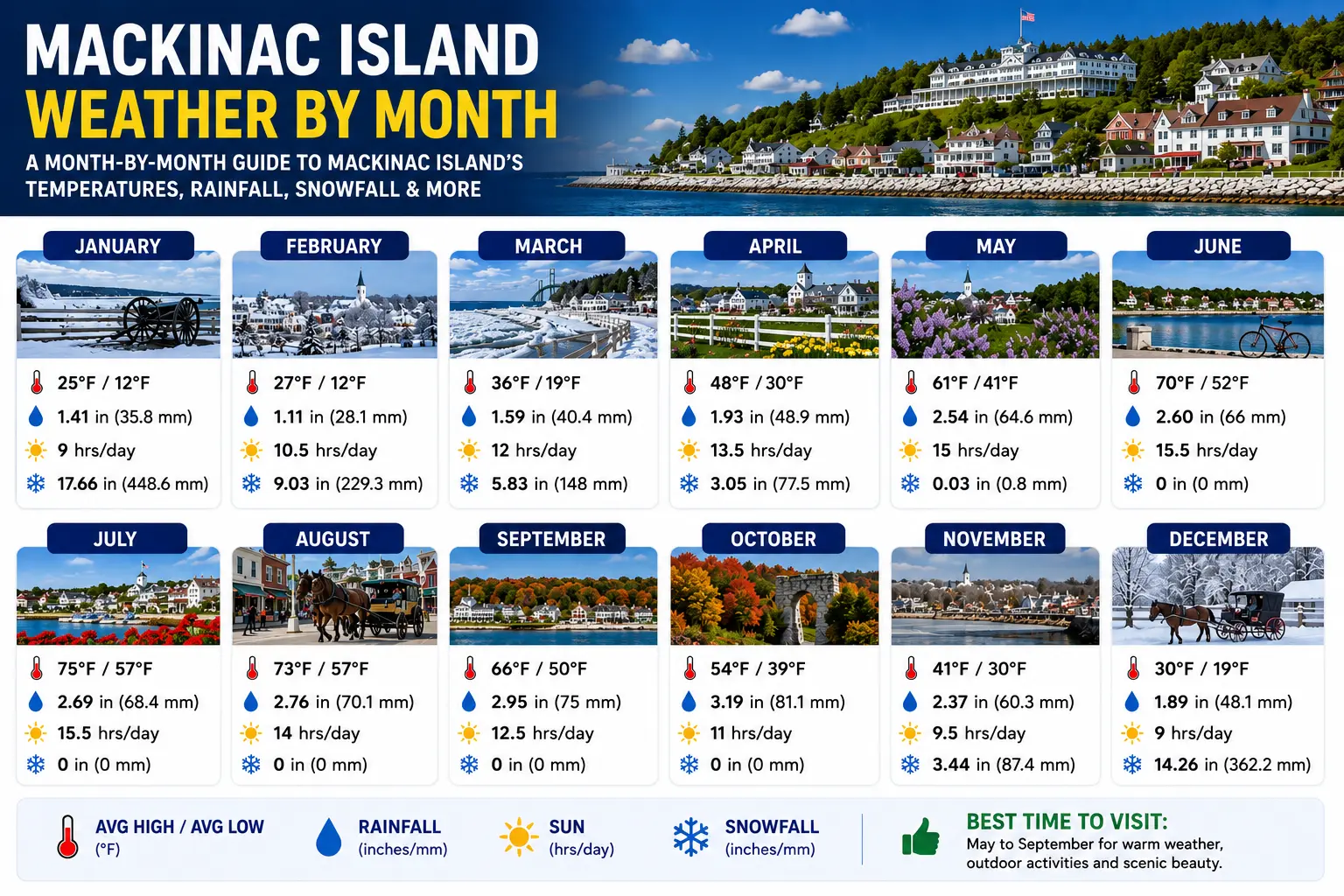 MACKINAC ISLAND
WEATHER BY MONTH
A MONTH-BY-MONTH GUIDE TO MACKINAC ISLAND'S TEMPERATURES, RAINFALL, SNOWFALL & MORE

JANUARY
25°F / 12°F
1.41 in (35.8 mm)
9 hrs/day
17.66 in (448.6 mm)

FEBRUARY
27°F / 12°F
1.11 in (28.1 mm)
10.5 hrs/day
9.03 in (229.3 mm)

MARCH
36°F / 19°F
1.59 in (40.4 mm)
12 hrs/day
5.83 in (148 mm)

APRIL
48°F / 30°F
1.93 in (48.9 mm)
13.5 hrs/day
3.05 in (77.5 mm)

MAY
61°F / 41°F
2.54 in (64.6 mm)
15 hrs/day
0.03 in (0.8 mm)

JUNE
70°F / 52°F
2.60 in (66 mm)
15.5 hrs/day
0 in (0 mm)

JULY
75°F / 57°F
2.69 in (68.4 mm)
15.5 hrs/day
0 in (0 mm)

AUGUST
73°F / 57°F
2.76 in (70.1 mm)
14 hrs/day
0 in (0 mm)

SEPTEMBER
66°F / 50°F
2.95 in (75 mm)
12.5 hrs/day
0 in (0 mm)

OCTOBER
54°F / 39°F
3.19 in (81.1 mm)
11 hrs/day
0 in (0 mm)

NOVEMBER
41°F / 30°F
2.37 in (60.3 mm)
9.5 hrs/day
3.44 in (87.4 mm)

DECEMBER
30°F / 19°F
1.89 in (48.1 mm)
9 hrs/day
14.26 in (362.2 mm)

AVG HIGH / AVG LOW (°F)
RAINFALL (inches/mm)
SUN (hrs/day)
SNOWFALL (inches/mm)
BEST TIME TO VISIT:
May to September for warm weather, outdoor activities and scenic beauty.